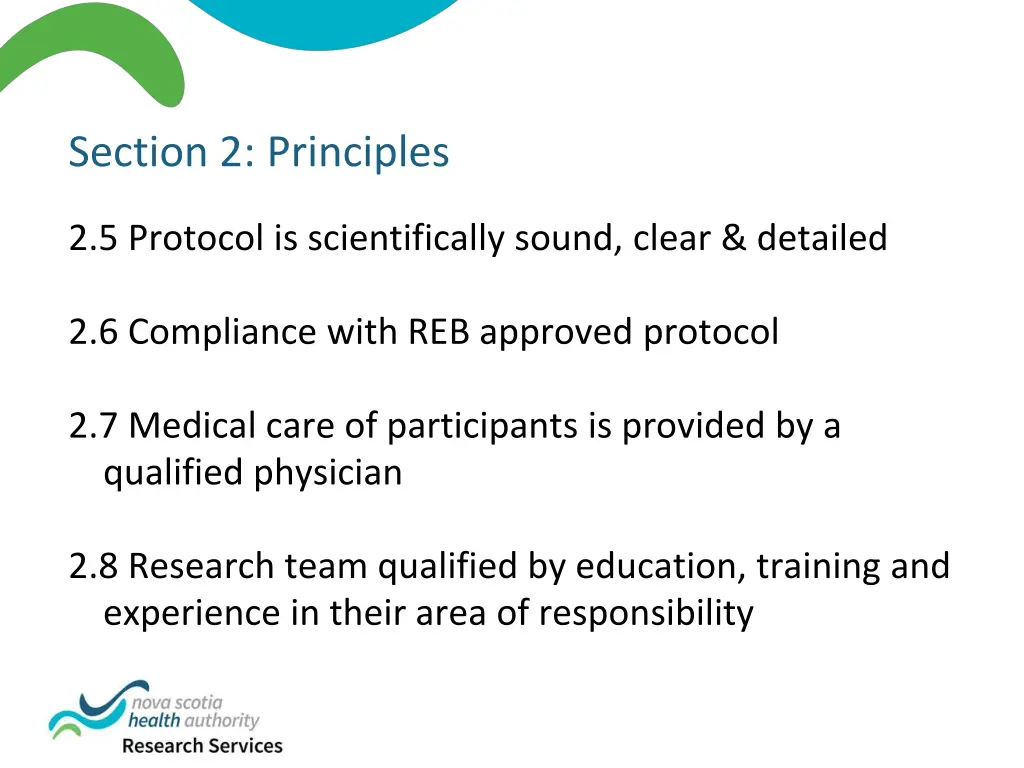 Section 2: Principles

2.5 Protocol is scientifically sound, clear & detailed

2.6 Compliance with REB approved protocol

2.7 Medical care of participants is provided by a qualified physician

2.8 Research team qualified by education, training and experience in their area of responsibility

nova scotia
health authority
Research Services